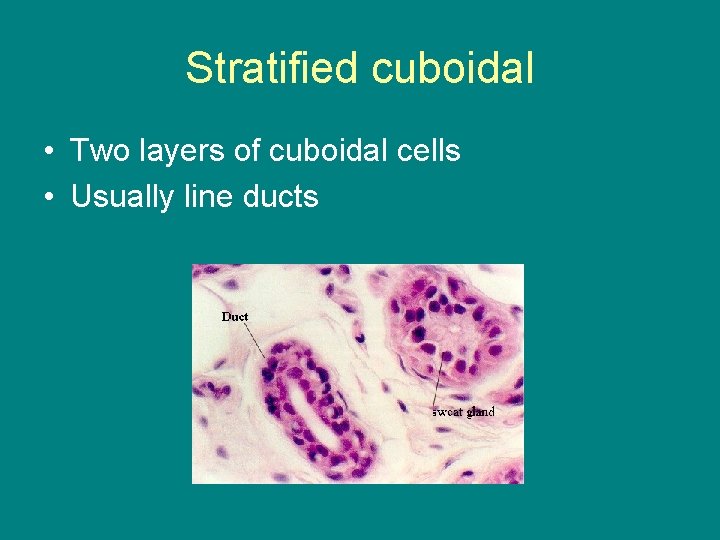 Stratified cuboidal

• Two layers of cuboidal cells
• Usually line ducts

Duct

sweat gland